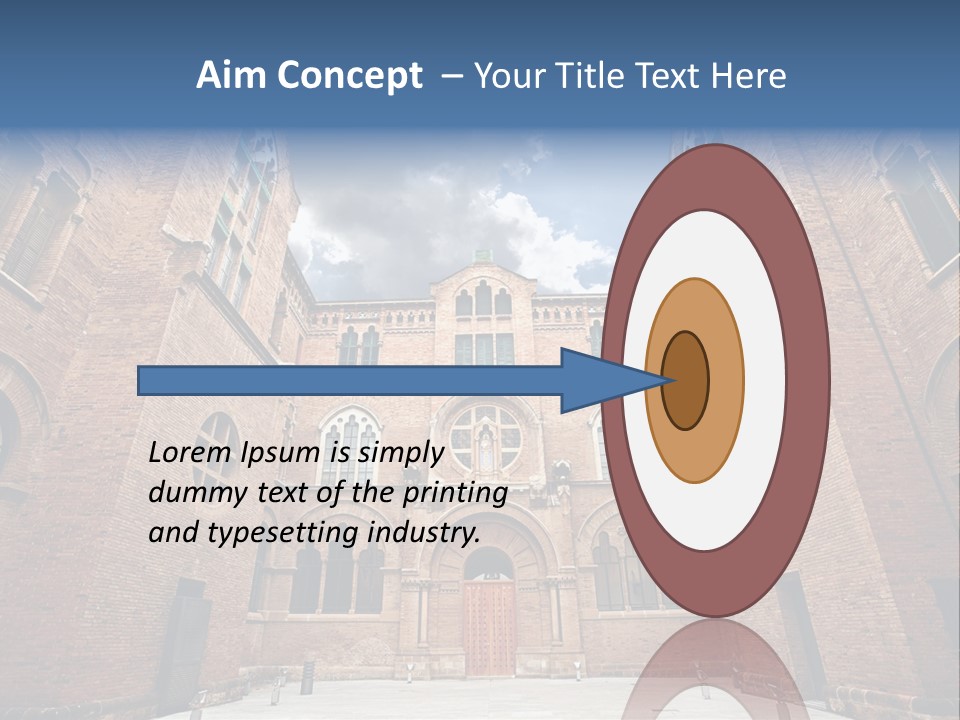 Aim Concept – Your Title Text Here

Lorem Ipsum is simply dummy text of the printing and typesetting industry.